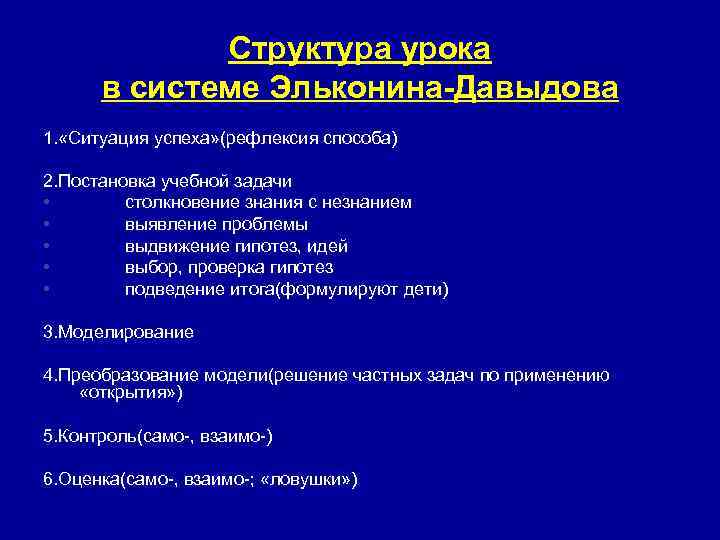 Структура урока
в системе Эльконина-Давыдова

1.«Ситуация успеха»(рефлексия способа)

2.Постановка учебной задачи
• столкновение знания с незнанием
• выявление проблемы
• выдвижение гипотез, идей
• выбор, проверка гипотез
• подведение итога(формулируют дети)

3.Моделирование

4.Преобразование модели(решение частных задач по применению «открытия»)

5.Контроль(само-, взаимо-)

6.Оценка(само-, взаимо-; «ловушки»)